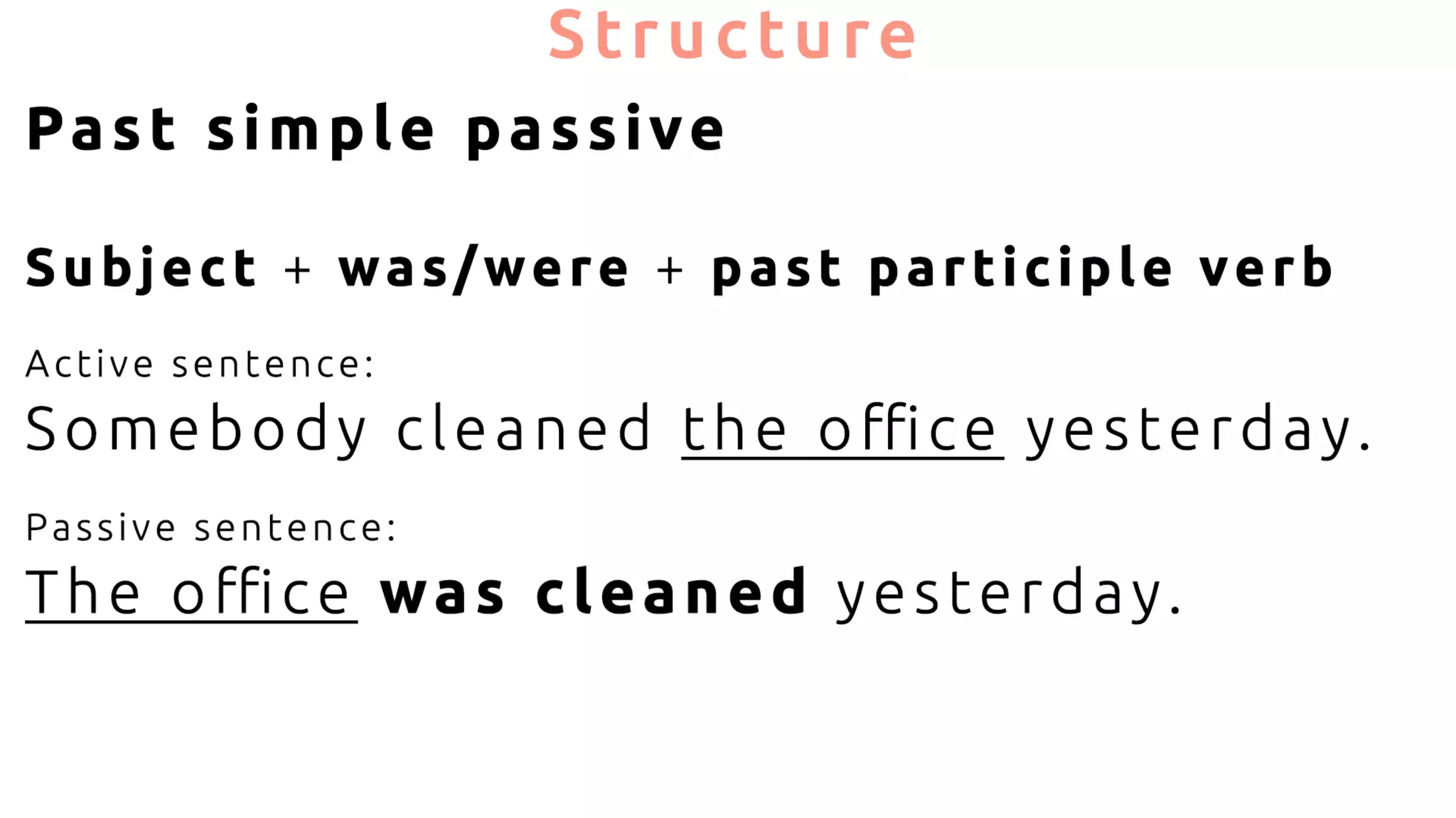 Structure

Past simple passive

Subject + was/were + past participle verb

Active sentence:
Somebody cleaned the office yesterday.

Passive sentence:
The office was cleaned yesterday.